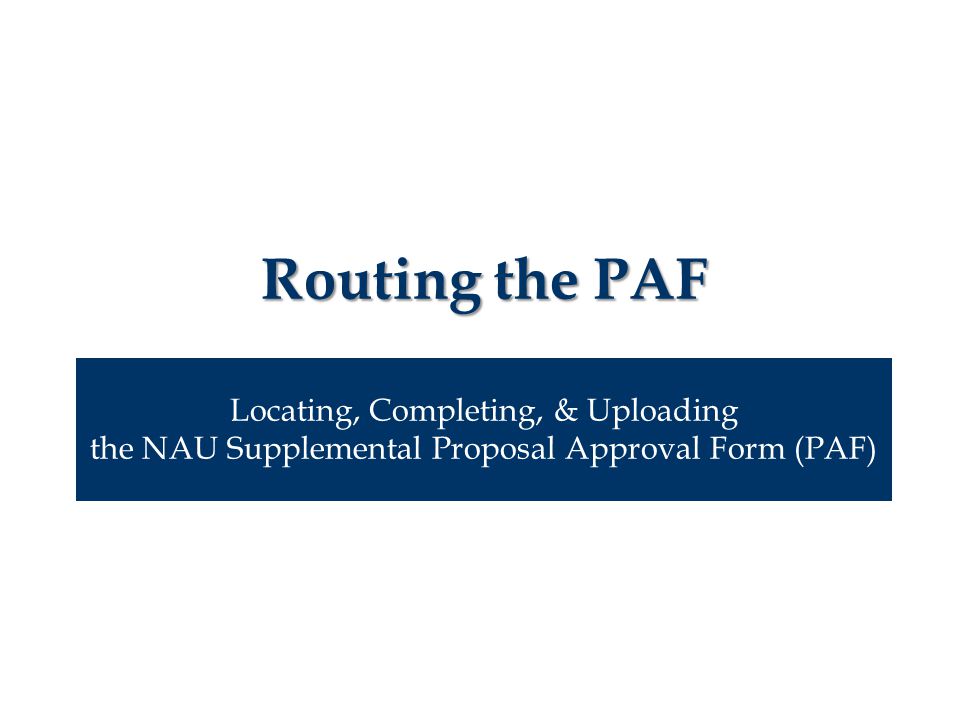 Routing the PAF

Locating, Completing, & Uploading
the NAU Supplemental Proposal Approval Form (PAF)